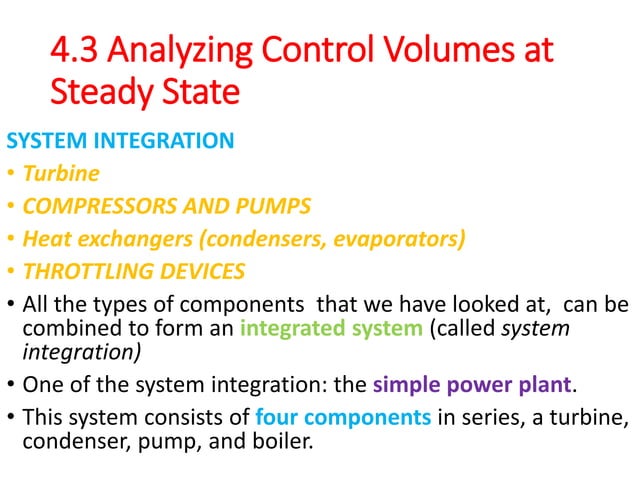 4.3 Analyzing Control Volumes at Steady State

SYSTEM INTEGRATION

• Turbine
• COMPRESSORS AND PUMPS
• Heat exchangers (condensers, evaporators)
• THROTTLING DEVICES
• All the types of components that we have looked at, can be combined to form an integrated system (called system integration)
• One of the system integration: the simple power plant.
• This system consists of four components in series, a turbine, condenser, pump, and boiler.